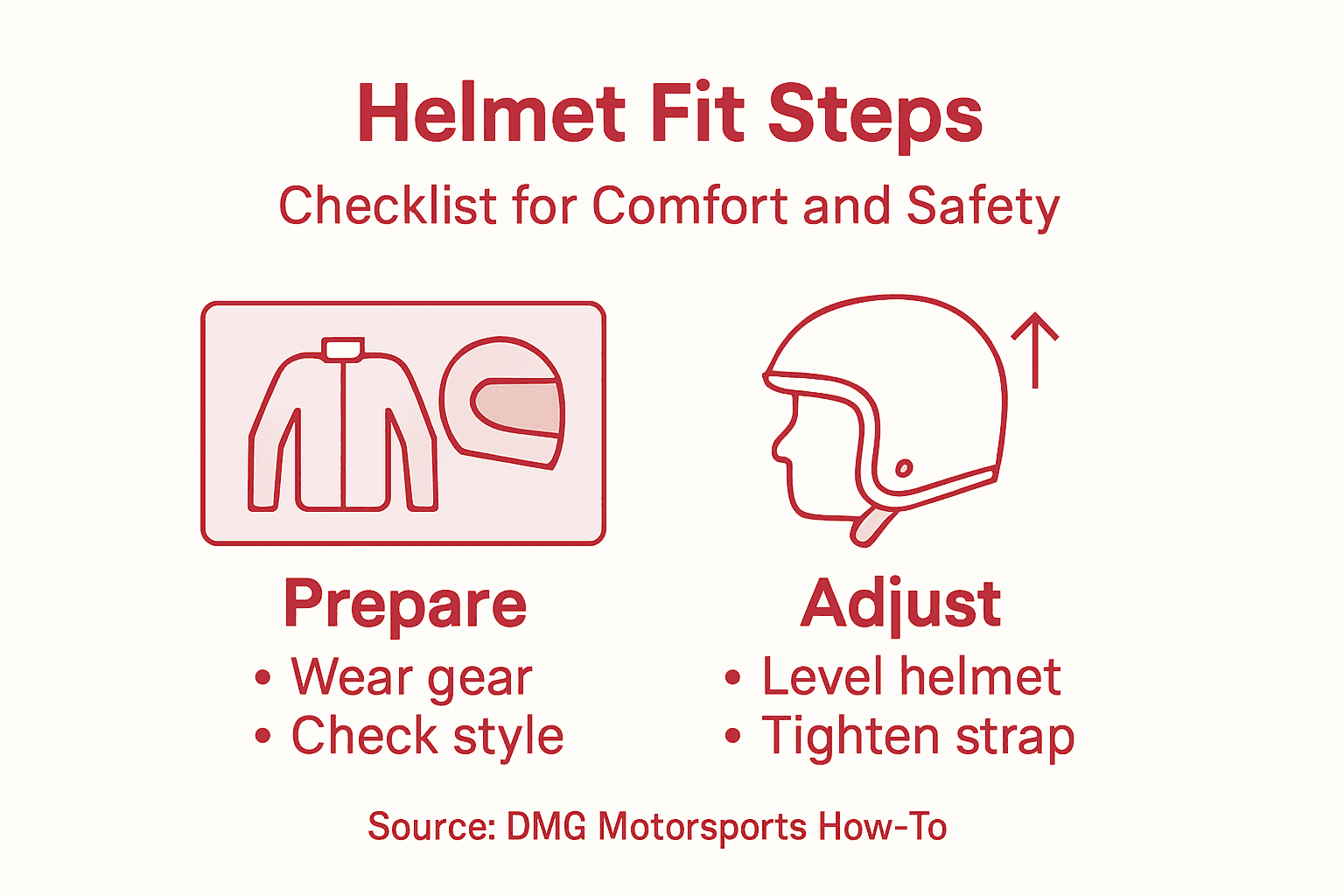 Helmet Fit Steps

Checklist for Comfort and Safety

Prepare
• Wear gear
• Check style

Adjust
• Level helmet
• Tighten strap

Source: DMG Motorsports How-To